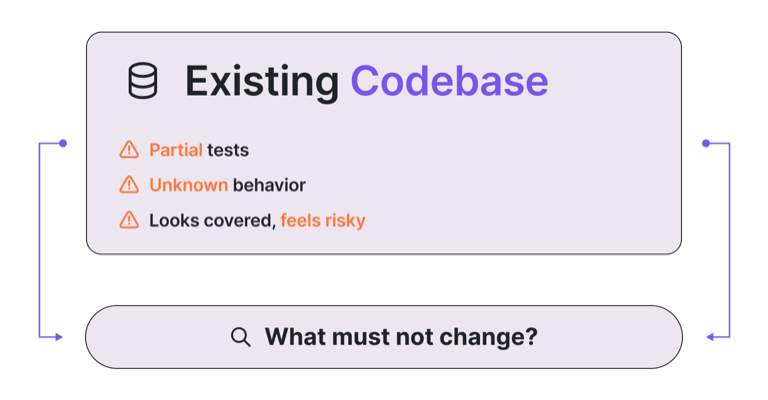 Existing Codebase

Partial tests

Unknown behavior

Looks covered, feels risky

What must not change?